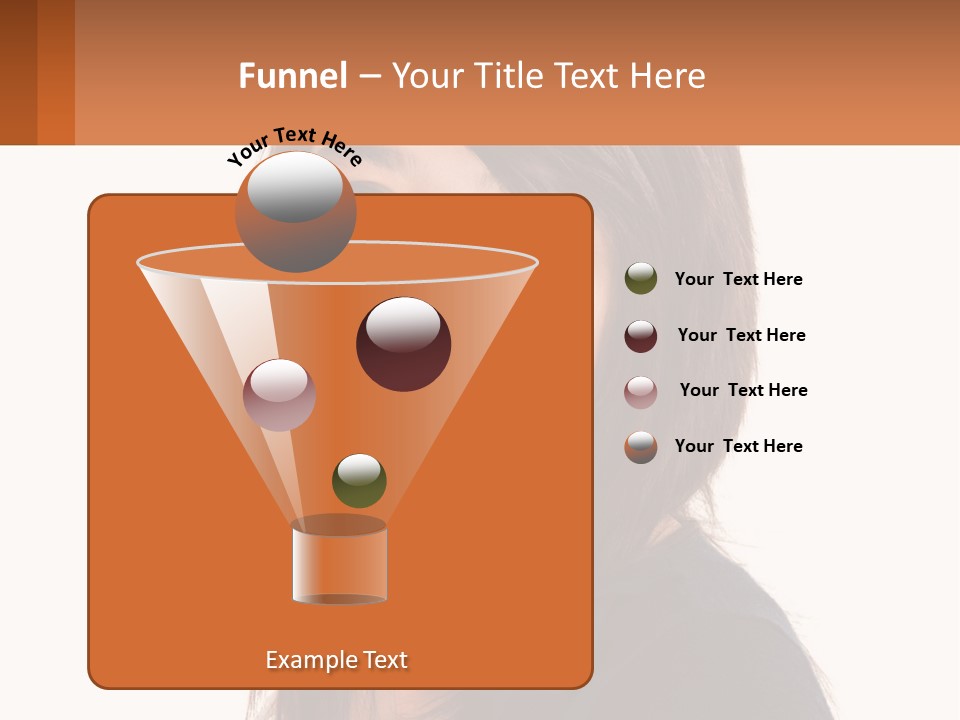 Funnel – Your Title Text Here

Your Text Here

Your Text Here

Your Text Here

Your Text Here

Your Text Here

Example Text